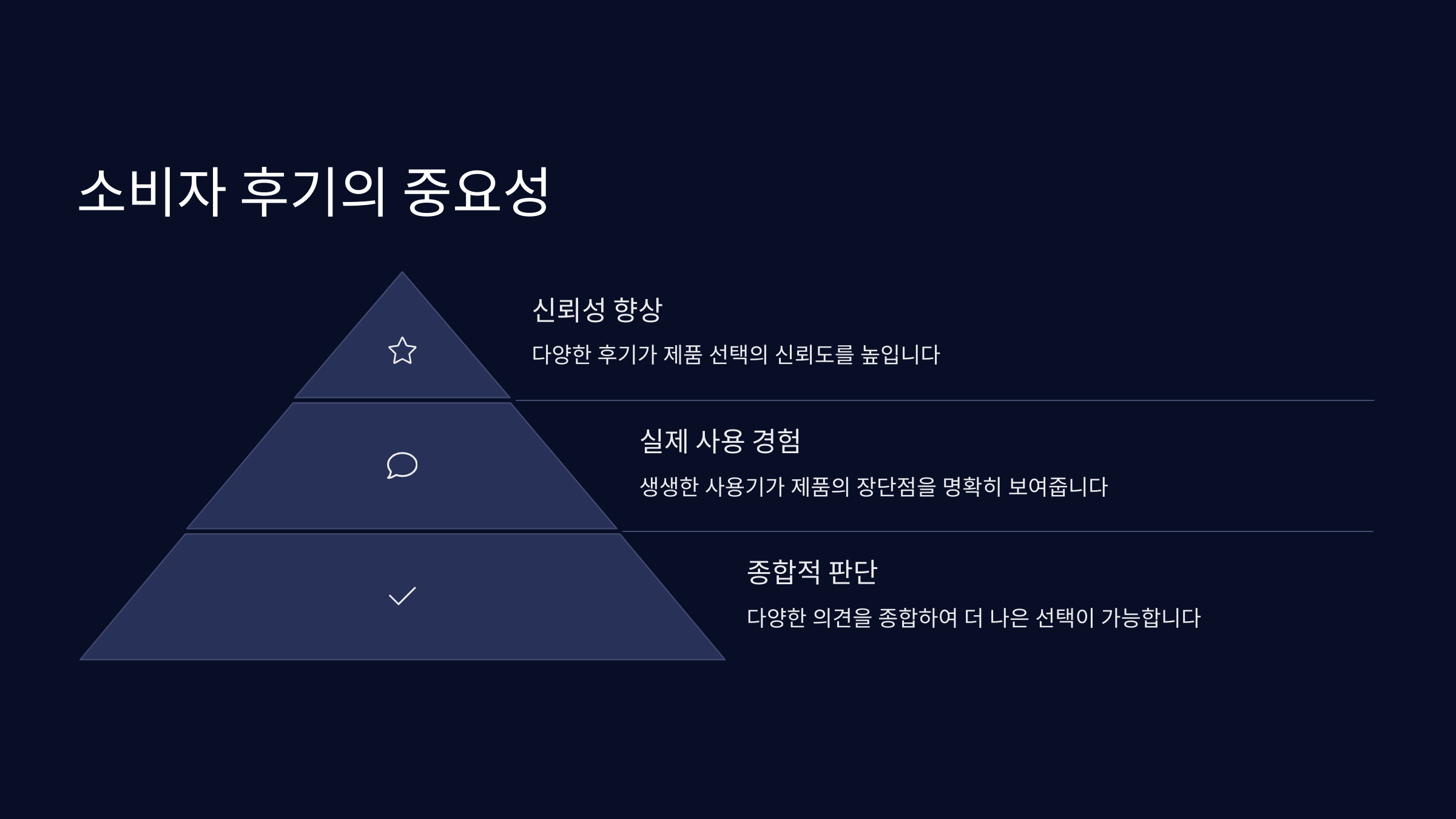 소비자 후기의 중요성

신뢰성 향상

다양한 후기가 제품 선택의 신뢰도를 높입니다

실제 사용 경험

생생한 사용기가 제품의 장단점을 명확히 보여줍니다

종합적 판단

다양한 의견을 종합하여 더 나은 선택이 가능합니다